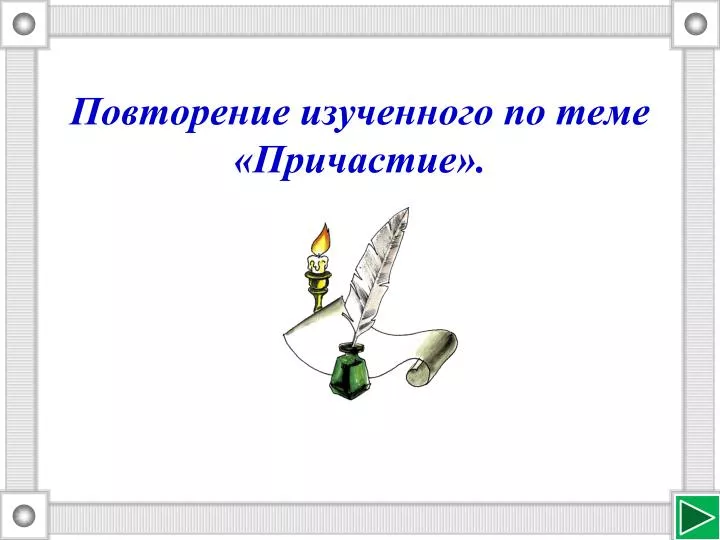 Повторение изученного по теме «Причастие».